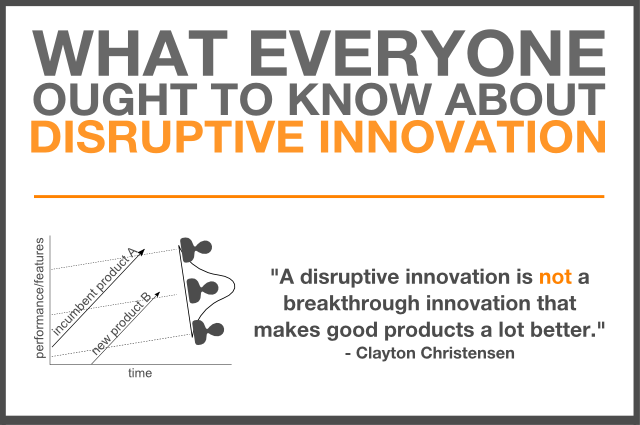 WHAT EVERYONE OUGHT TO KNOW ABOUT DISRUPTIVE INNOVATION

performance/features

incumbent product A

new product B

time

"A disruptive innovation is not a breakthrough innovation that makes good products a lot better."
- Clayton Christensen